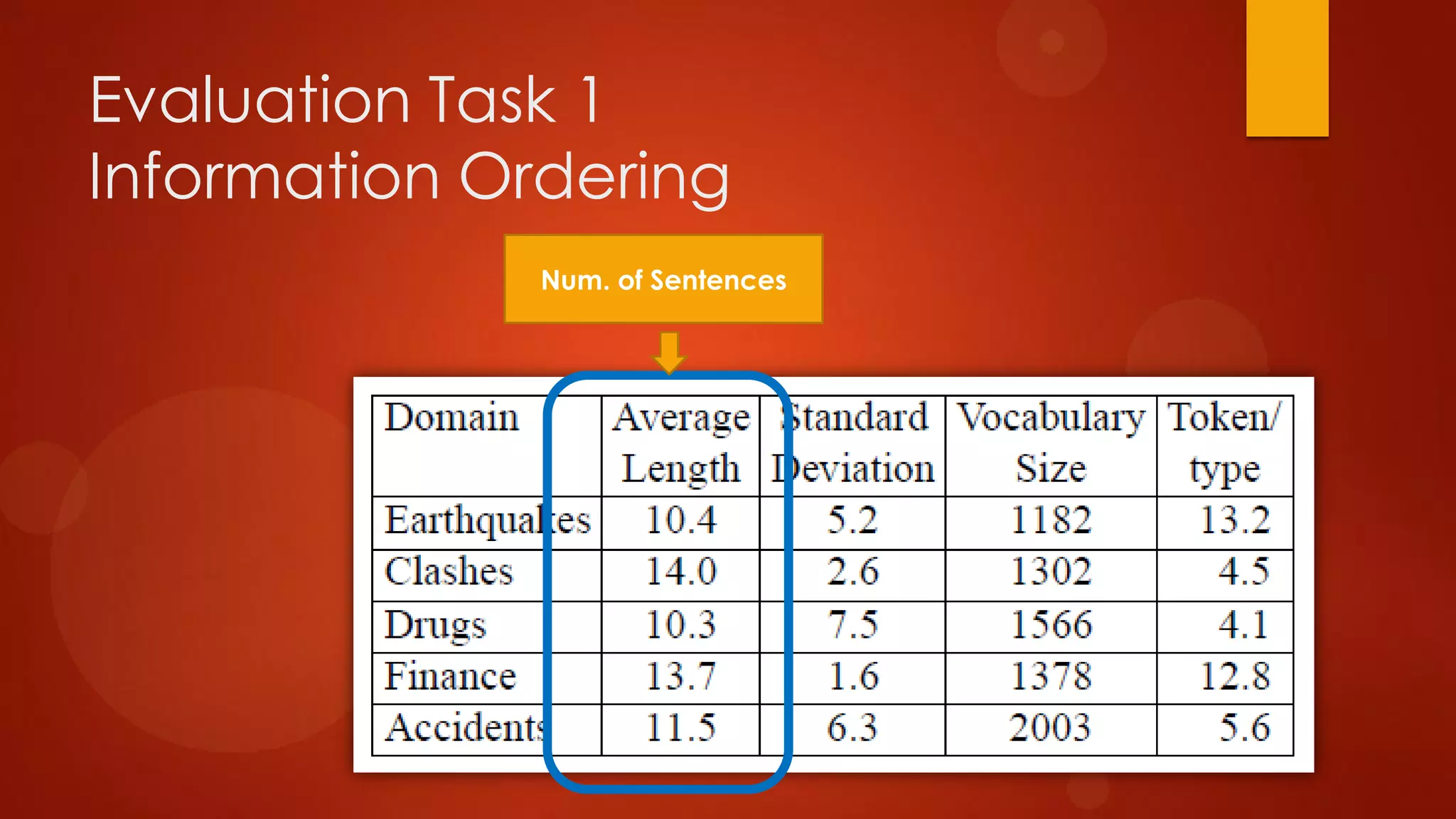 Evaluation Task 1
Information Ordering

Num. of Sentences

| Domain | Average Length | Standard Deviation | Vocabulary Size | Token/ type |
|---|---|---|---|---|
| Earthquakes | 10.4 | 5.2 | 1182 | 13.2 |
| Clashes | 14.0 | 2.6 | 1302 | 4.5 |
| Drugs | 10.3 | 7.5 | 1566 | 4.1 |
| Finance | 13.7 | 1.6 | 1378 | 12.8 |
| Accidents | 11.5 | 6.3 | 2003 | 5.6 |